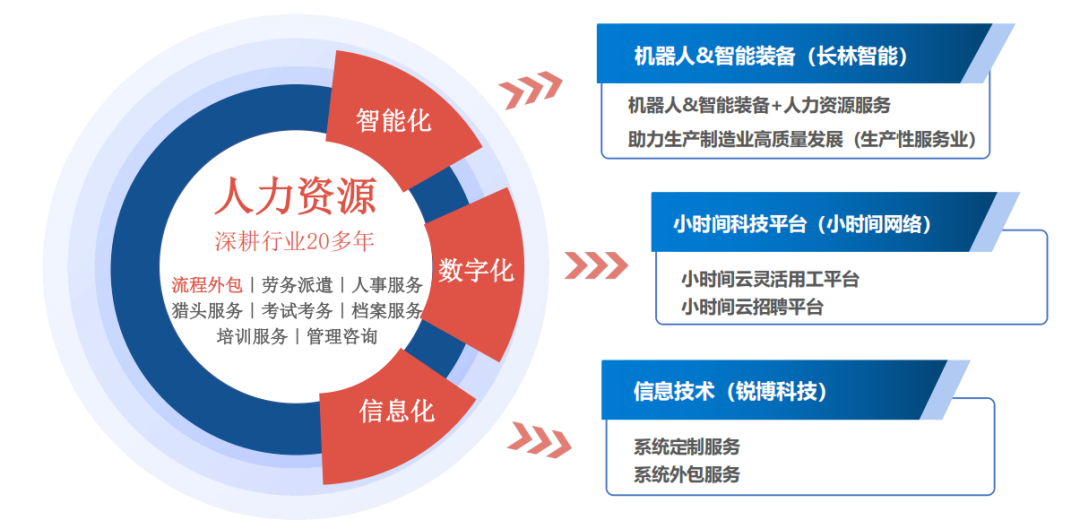 人力资源
深耕行业20多年
流程外包 | 劳务派遣 | 人事服务
猎头服务 | 考试考务 | 档案服务
培训服务 | 管理咨询

智能化
数字化
信息化

机器人&智能装备（长林智能）
机器人&智能装备+人力资源服务
助力生产制造业高质量发展（生产性服务业）

小时间科技平台（小时间网络）
小时间云灵活用工平台
小时间云招聘平台

信息技术（锐博科技）
系统定制服务
系统外包服务